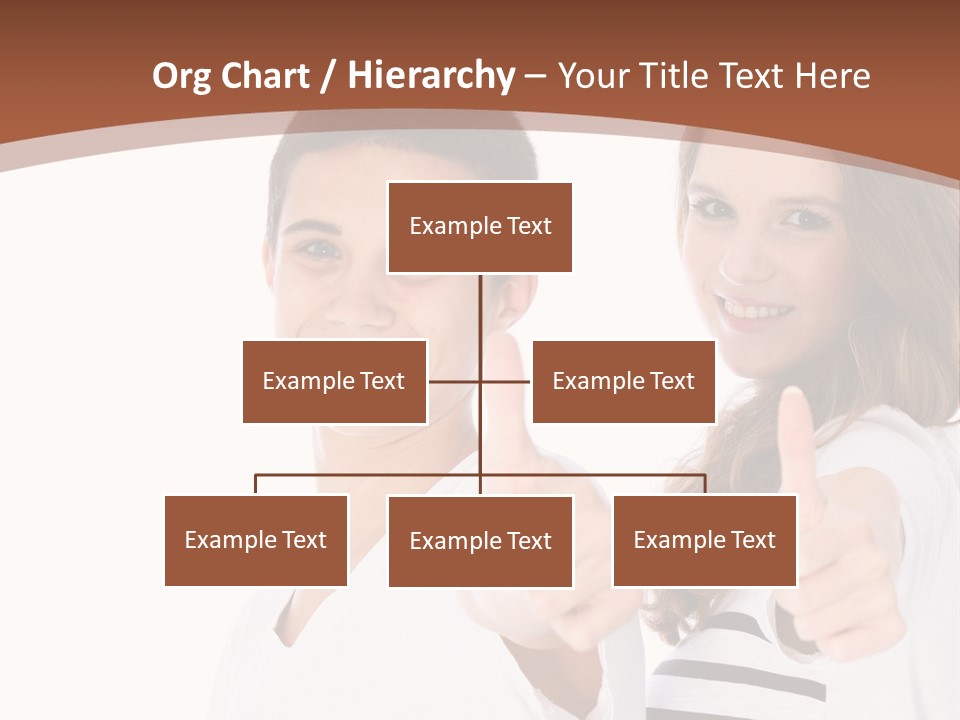 Org Chart / Hierarchy – Your Title Text Here

Example Text

Example Text

Example Text

Example Text

Example Text

Example Text